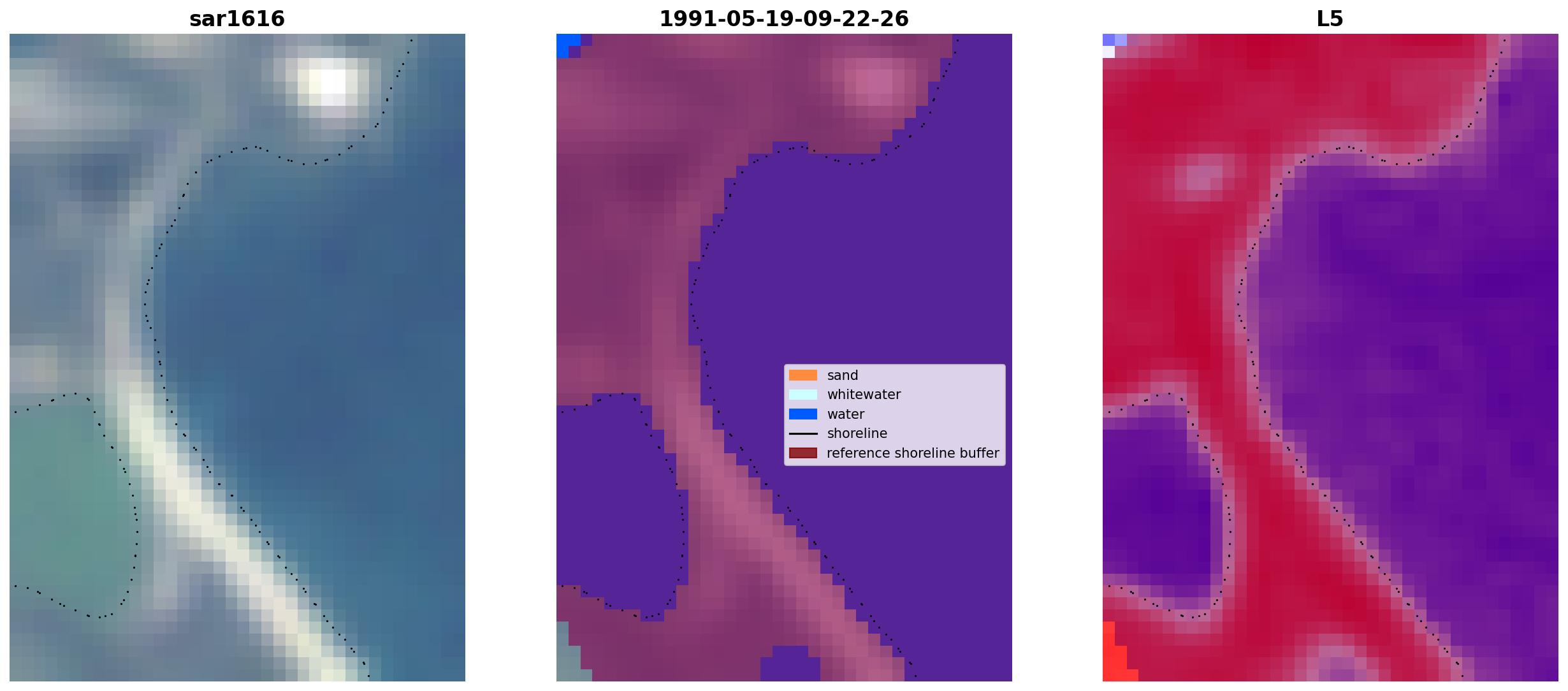 sar1616

1991-05-19-09-22-26

sand
whitewater
water
shoreline
reference shoreline buffer

L5